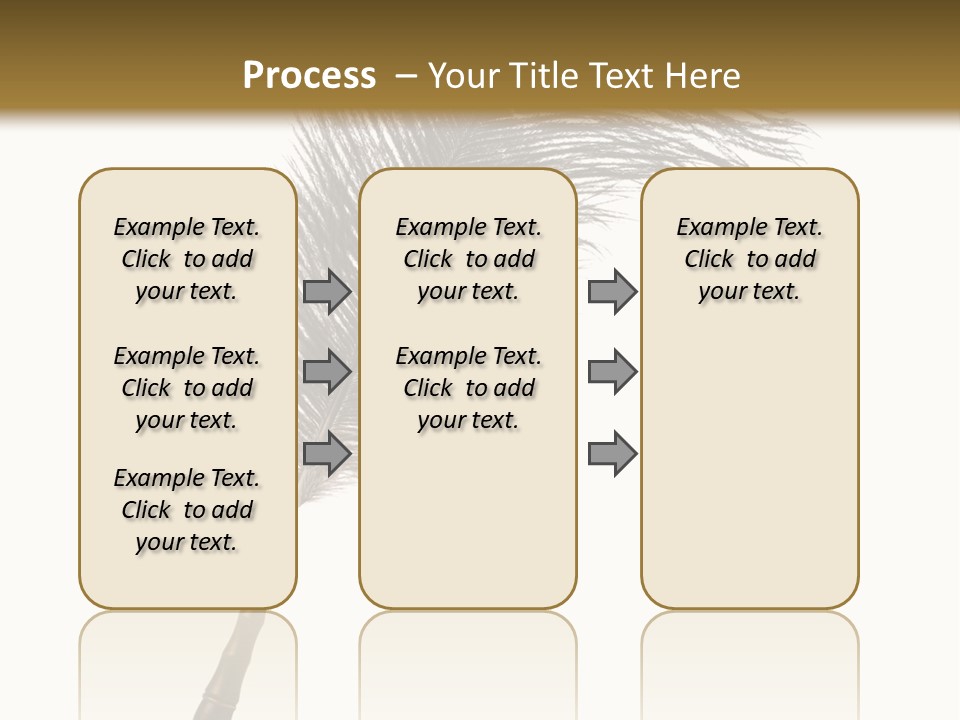 Process – Your Title Text Here

Example Text. Click to add your text.

Example Text. Click to add your text.

Example Text. Click to add your text.

Example Text. Click to add your text.

Example Text. Click to add your text.

Example Text. Click to add your text.